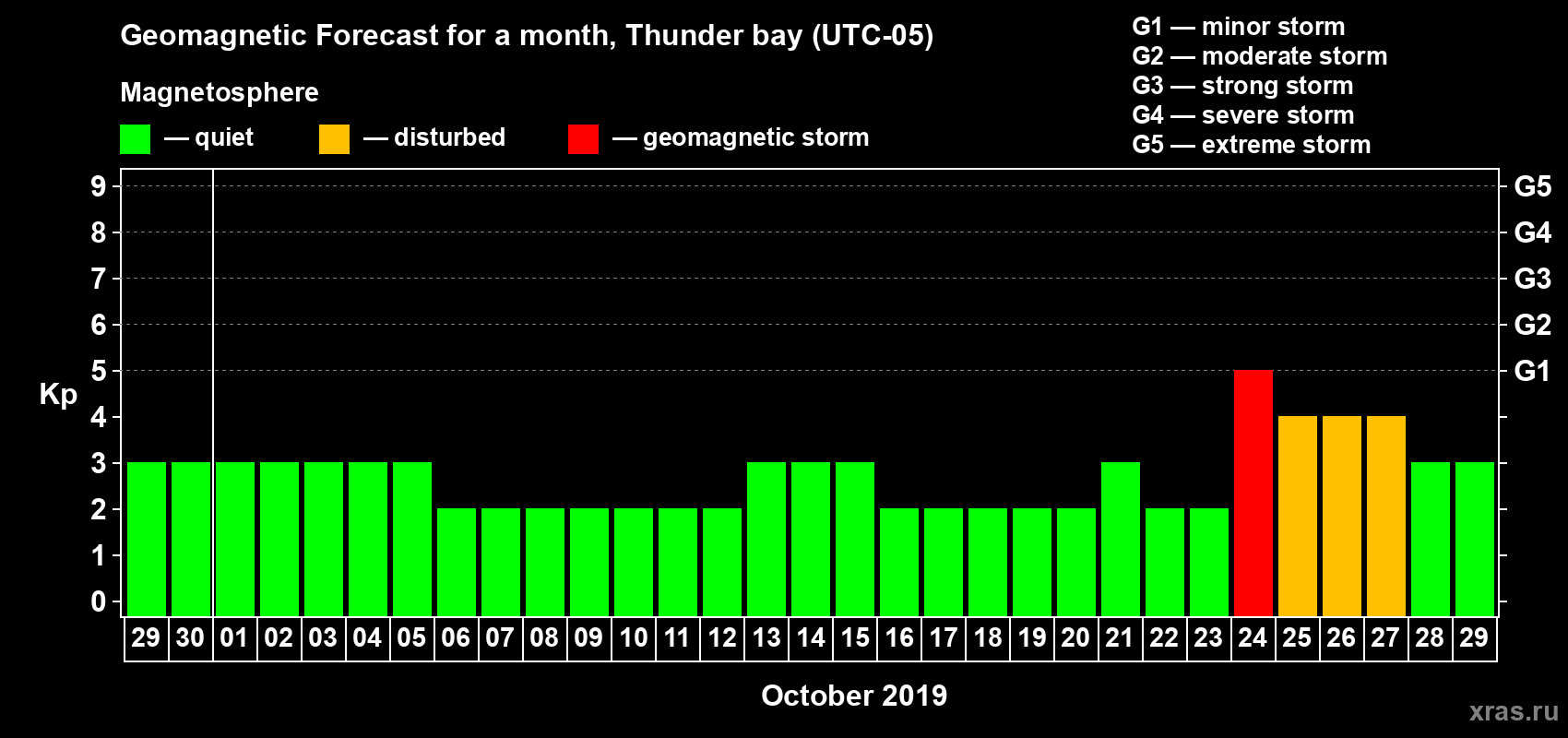 Geomagnetic Forecast for a month, Thunder bay (UTC-05)

Magnetosphere

— quiet — disturbed — geomagnetic storm

G1 — minor storm
G2 — moderate storm
G3 — strong storm
G4 — severe storm
G5 — extreme storm

Kp

9 8 7 6 5 4 3 2 1 0

G5 G4 G3 G2 G1

29 30 01 02 03 04 05 06 07 08 09 10 11 12 13 14 15 16 17 18 19 20 21 22 23 24 25 26 27 28 29

October 2019

xras.ru